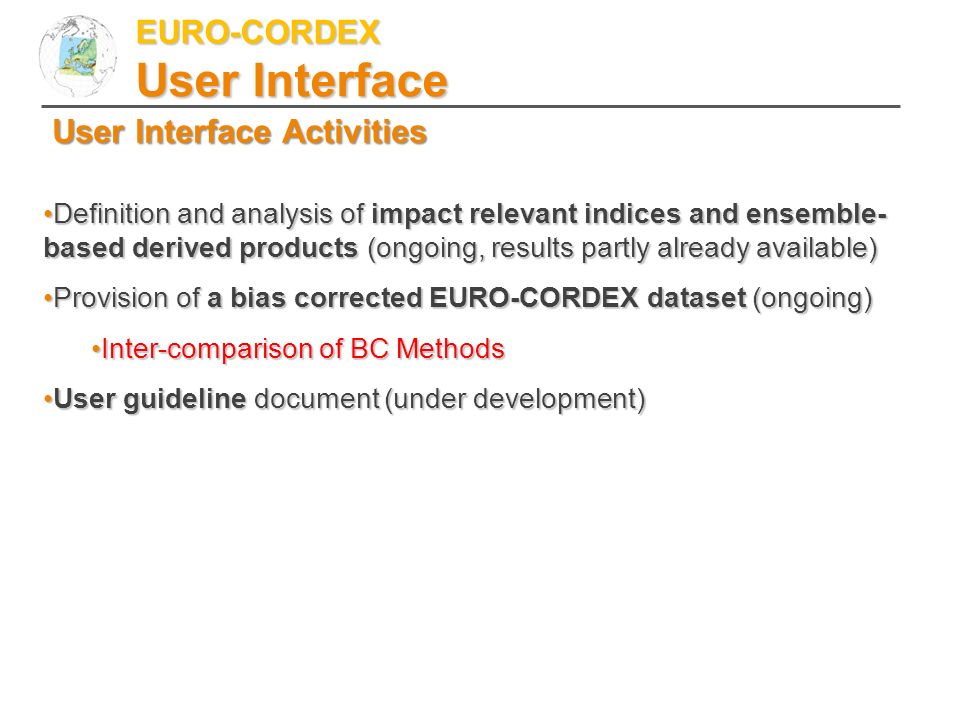 EURO-CORDEX
User Interface

User Interface Activities

•Definition and analysis of impact relevant indices and ensemble-based derived products (ongoing, results partly already available)

•Provision of a bias corrected EURO-CORDEX dataset (ongoing)

•Inter-comparison of BC Methods

•User guideline document (under development)